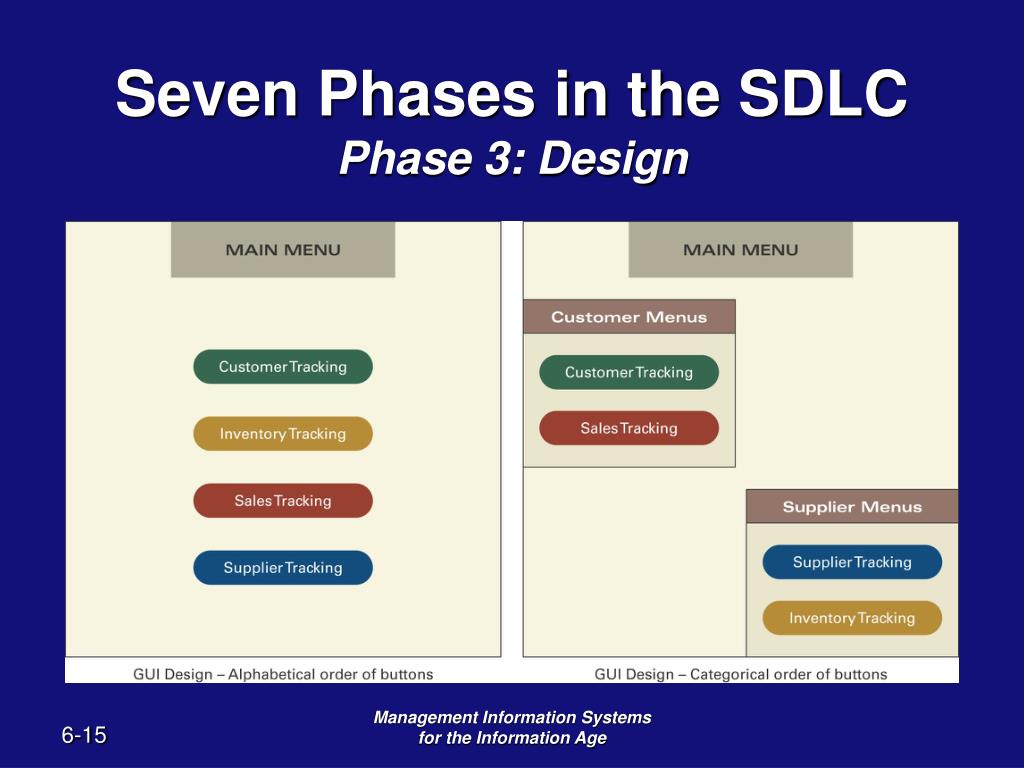 Seven Phases in the SDLC
Phase 3: Design

MAIN MENU

Customer Tracking

Inventory Tracking

Sales Tracking

Supplier Tracking

GUI Design – Alphabetical order of buttons

MAIN MENU

Customer Menus

Customer Tracking

Sales Tracking

Supplier Menus

Supplier Tracking

Inventory Tracking

GUI Design – Categorical order of buttons

6-15

Management Information Systems for the Information Age